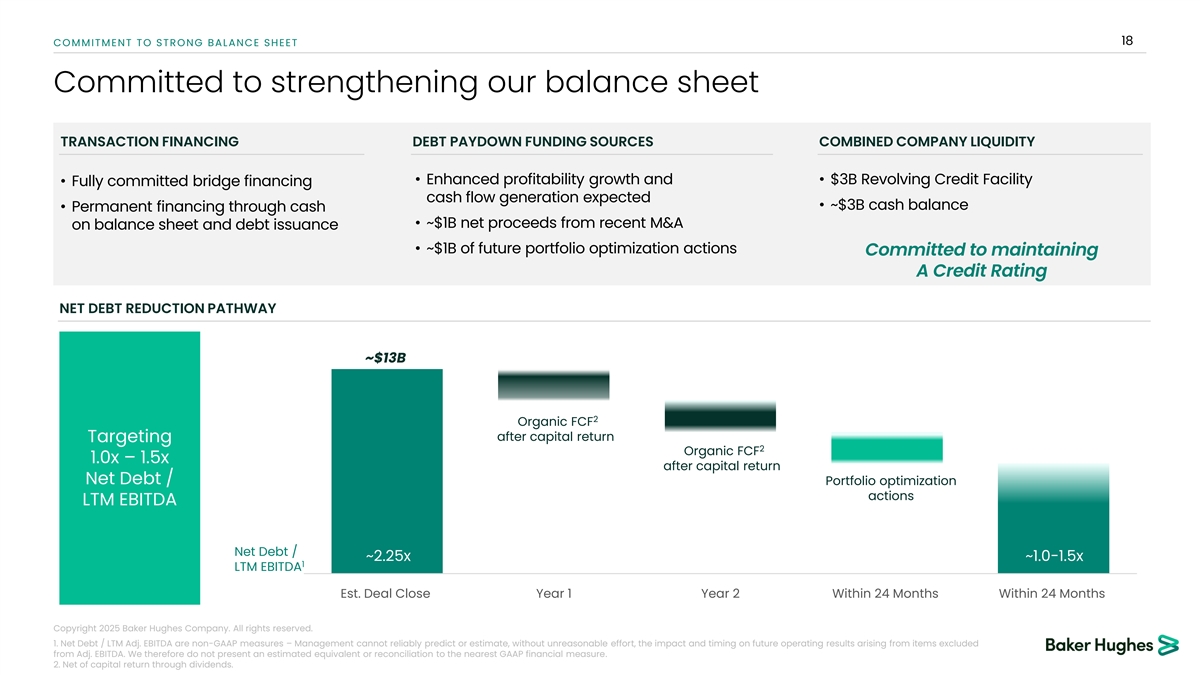 COMMITMENT TO STRONG BALANCE SHEET

18

Committed to strengthening our balance sheet

TRANSACTION FINANCING

• Fully committed bridge financing
• Permanent financing through cash on balance sheet and debt issuance

DEBT PAYDOWN FUNDING SOURCES

• Enhanced profitability growth and cash flow generation expected
• ~$1B net proceeds from recent M&A
• ~$1B of future portfolio optimization actions

COMBINED COMPANY LIQUIDITY

• $3B Revolving Credit Facility
• ~$3B cash balance

Committed to maintaining A Credit Rating

NET DEBT REDUCTION PATHWAY

Targeting 1.0x – 1.5x Net Debt / LTM EBITDA

~$13B

Organic FCF$^2$ after capital return

Organic FCF$^2$ after capital return

Portfolio optimization actions

Net Debt / LTM EBITDA$^1$

~2.25x

~1.0-1.5x

Est. Deal Close

Year 1

Year 2

Within 24 Months

Within 24 Months

Copyright 2025 Baker Hughes Company. All rights reserved.

1. Net Debt / LTM Adj. EBITDA are non-GAAP measures – Management cannot reliably predict or estimate, without unreasonable effort, the impact and timing on future operating results arising from items excluded from Adj. EBITDA. We therefore do not present an estimated equivalent or reconciliation to the nearest GAAP financial measure.
2. Net of capital return through dividends.

Baker Hughes